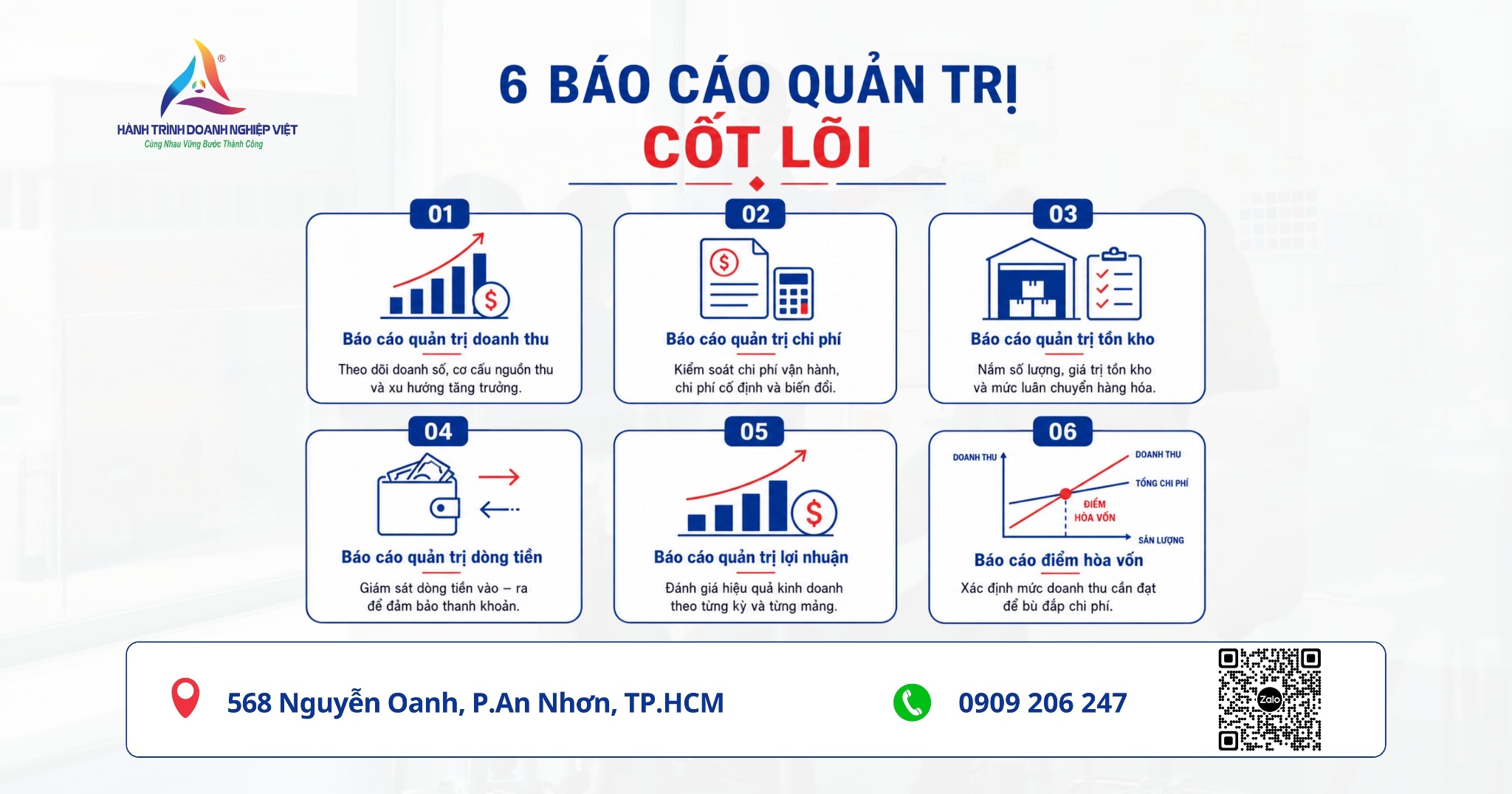 HÀNH TRÌNH DOANH NGHIỆP VIỆT
Cùng Nhau Vững Bước Thành Công

6 BÁO CÁO QUẢN TRỊ
CỐT LÕI

01
Báo cáo quản trị doanh thu
Theo dõi doanh số, cơ cấu nguồn thu và xu hướng tăng trưởng.

02
Báo cáo quản trị chi phí
Kiểm soát chi phí vận hành, chi phí cố định và biến đổi.

03
Báo cáo quản trị tồn kho
Nắm số lượng, giá trị tồn kho và mức luân chuyển hàng hóa.

04
Báo cáo quản trị dòng tiền
Giám sát dòng tiền vào – ra để đảm bảo thanh khoản.

05
Báo cáo quản trị lợi nhuận
Đánh giá hiệu quả kinh doanh theo từng kỳ và từng mảng.

06
DOANH THU
DOANH THU
TỔNG CHI PHÍ
ĐIỂM HÒA VỐN
SẢN LƯỢNG
Báo cáo điểm hòa vốn
Xác định mức doanh thu cần đạt để bù đắp chi phí.

568 Nguyễn Oanh, P.An Nhơn, TP.HCM
0909 206 247
Zalo